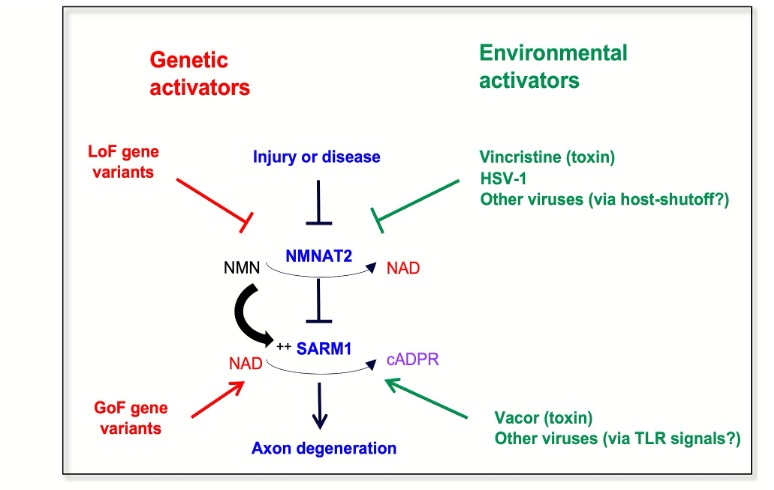 Genetic activators

Environmental activators

LoF gene variants

Injury or disease

Vincristine (toxin)
HSV-1
Other viruses (via host-shutoff?)

NMN

NMNAT2

NAD

++ SARM1

NAD

cADPR

GoF gene variants

Axon degeneration

Vacor (toxin)
Other viruses (via TLR signals?)